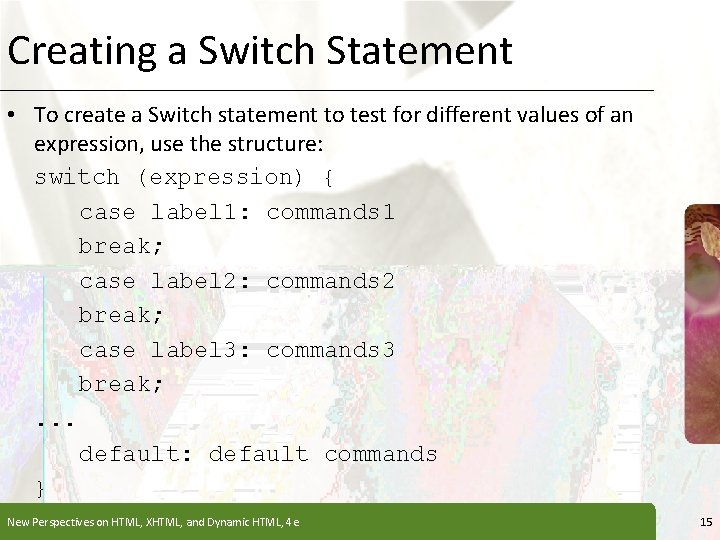 Creating a Switch Statement

• To create a Switch statement to test for different values of an expression, use the structure:

switch (expression) {
case label1: commands1
break;
case label2: commands2
break;
case label3: commands3
break;
...
default: default commands
}

New Perspectives on HTML, XHTML, and Dynamic HTML, 4e

15